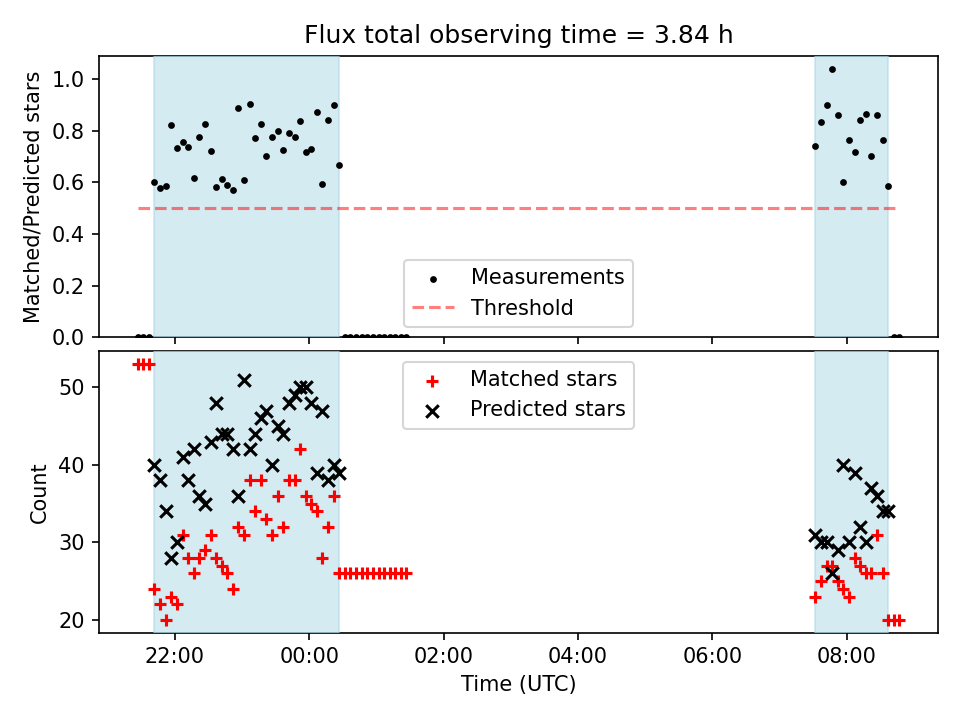 Flux total observing time = 3.84 h

Matched/Predicted stars

1.0
0.8
0.6
0.4
0.2
0.0

Measurements
Threshold

Count

50
40
30
20

Matched stars
Predicted stars

22:00
00:00
02:00
04:00
06:00
08:00

Time (UTC)